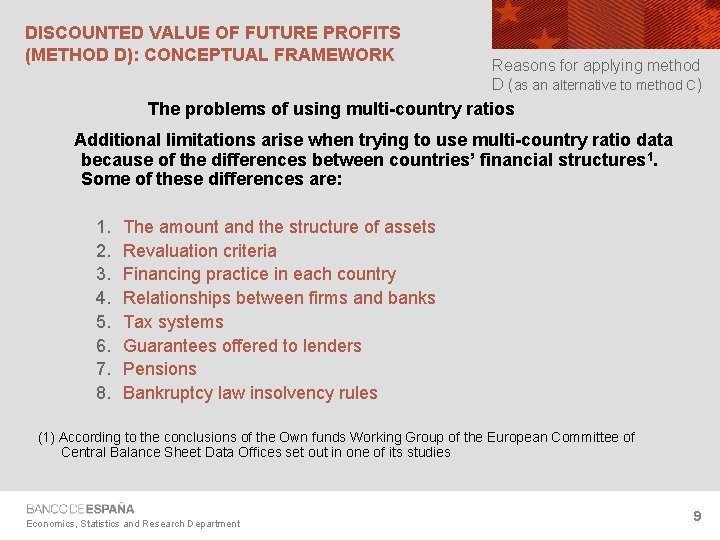 DISCOUNTED VALUE OF FUTURE PROFITS (METHOD D): CONCEPTUAL FRAMEWORK

Reasons for applying method D (as an alternative to method C)

The problems of using multi-country ratios

Additional limitations arise when trying to use multi-country ratio data because of the differences between countries' financial structures$^1$. Some of these differences are:

1. The amount and the structure of assets
2. Revaluation criteria
3. Financing practice in each country
4. Relationships between firms and banks
5. Tax systems
6. Guarantees offered to lenders
7. Pensions
8. Bankruptcy law insolvency rules

(1) According to the conclusions of the Own funds Working Group of the European Committee of Central Balance Sheet Data Offices set out in one of its studies

BANCO DE ESPAÑA
Economics, Statistics and Research Department

9